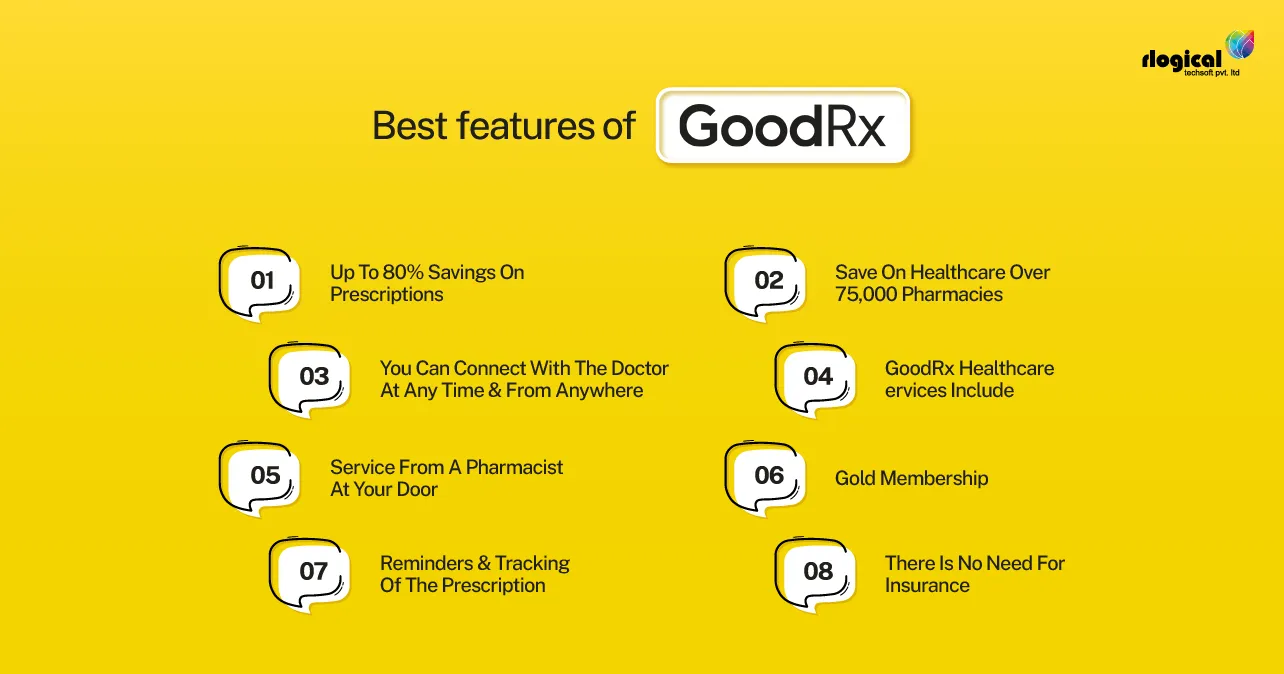 rlogical
techsoft pvt. ltd

Best features of GoodRx

01
Up To 80% Savings On Prescriptions

02
Save On Healthcare Over 75,000 Pharmacies

03
You Can Connect With The Doctor At Any Time & From Anywhere

04
GoodRx Healthcare ervices Include

05
Service From A Pharmacist At Your Door

06
Gold Membership

07
Reminders & Tracking Of The Prescription

08
There Is No Need For Insurance